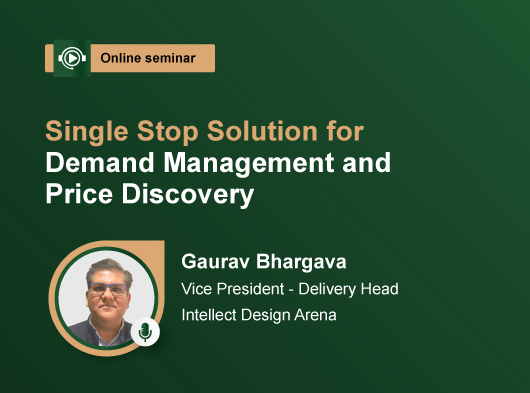 Online seminar

Single Stop Solution for Demand Management and Price Discovery

Gaurav Bhargava
Vice President - Delivery Head
Intellect Design Arena